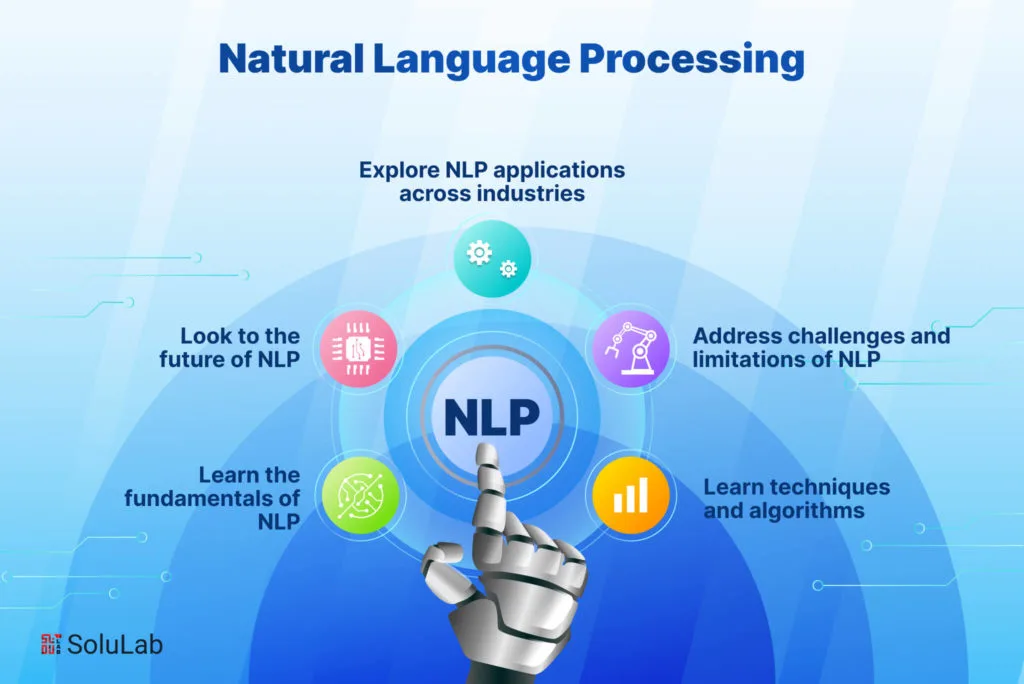 Natural Language Processing

Explore NLP applications across industries

Look to the future of NLP

Address challenges and limitations of NLP

NLP

Learn the fundamentals of NLP

Learn techniques and algorithms

SoluLab